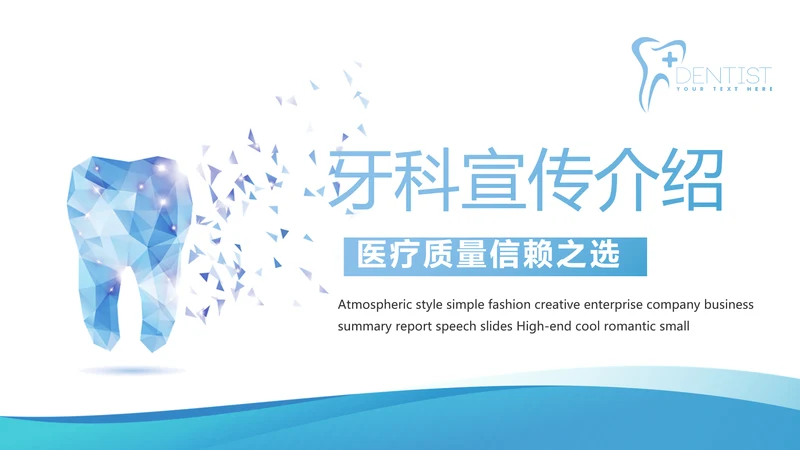 DENTIST
YOUR TEXT HERE

牙科宣传介绍

医疗质量信赖之选

Atmospheric style simple fashion creative enterprise company business summary report speech slides High-end cool romantic small